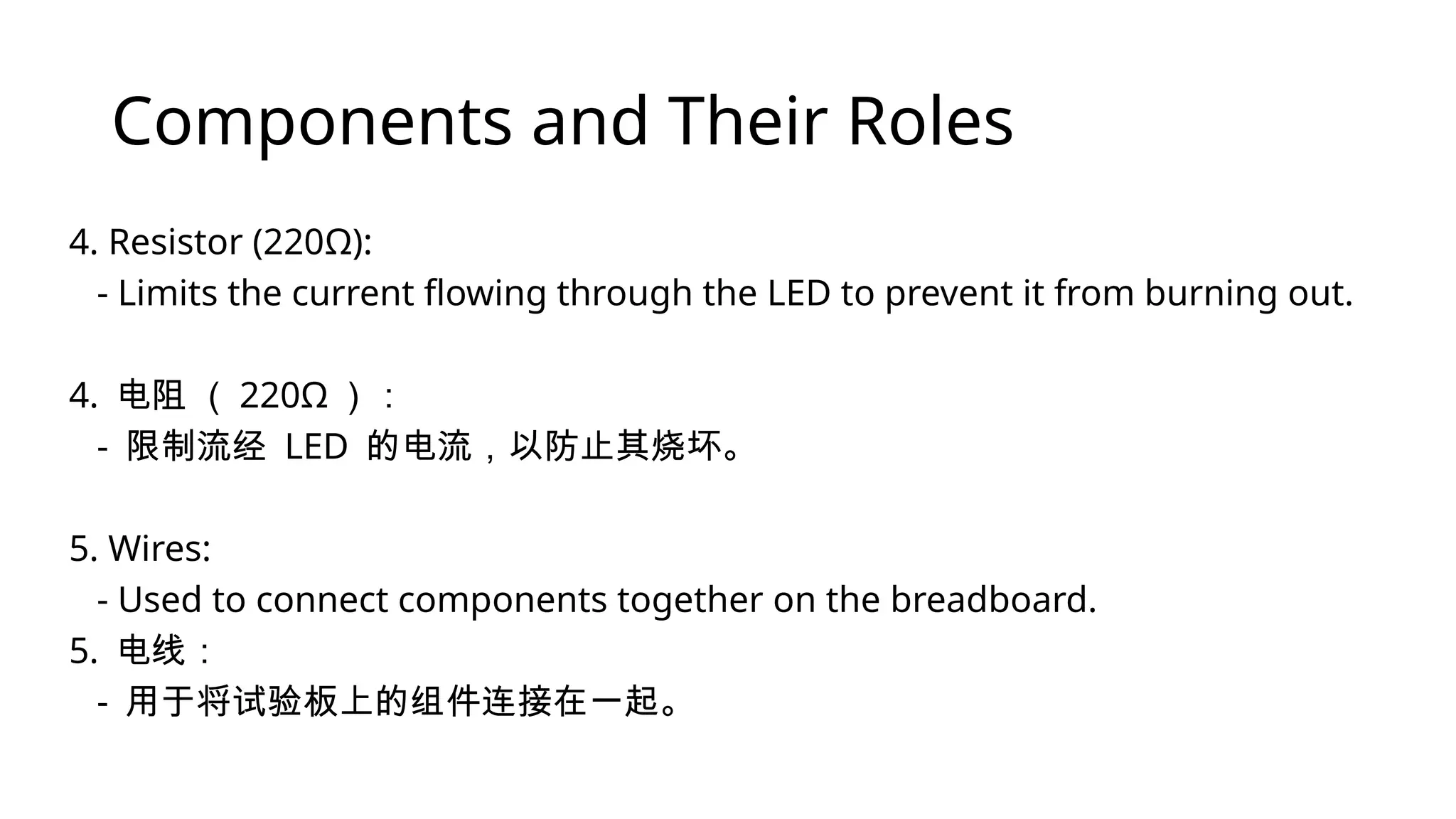 Components and Their Roles

4. Resistor (220Ω):
- Limits the current flowing through the LED to prevent it from burning out.

4. 电阻（220Ω）：
- 限制流经 LED 的电流，以防止其烧坏。

5. Wires:
- Used to connect components together on the breadboard.
5. 电线：
- 用于将试验板上的组件连接在一起。